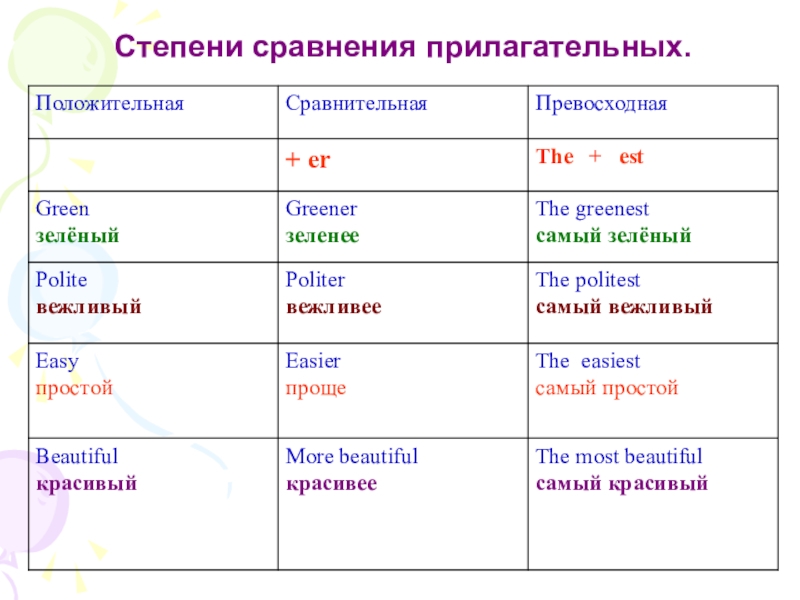 Степени сравнения прилагательных.

| Положительная | Сравнительная | Превосходная |
|---|---|---|
| | + er | The + est |
| Green зелёный | Greener зеленее | The greenest самый зелёный |
| Polite вежливый | Politer вежливее | The politest самый вежливый |
| Easy простой | Easier проще | The easiest самый простой |
| Beautiful красивый | More beautiful красивее | The most beautiful самый красивый |